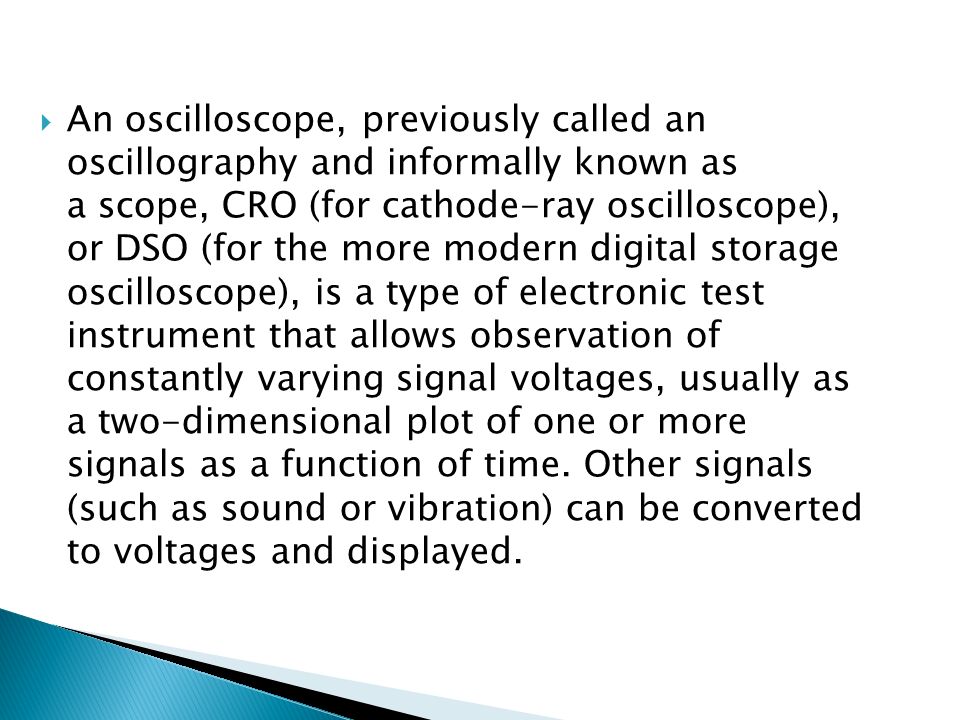 An oscilloscope, previously called an oscillography and informally known as a scope, CRO (for cathode-ray oscilloscope), or DSO (for the more modern digital storage oscilloscope), is a type of electronic test instrument that allows observation of constantly varying signal voltages, usually as a two-dimensional plot of one or more signals as a function of time. Other signals (such as sound or vibration) can be converted to voltages and displayed.